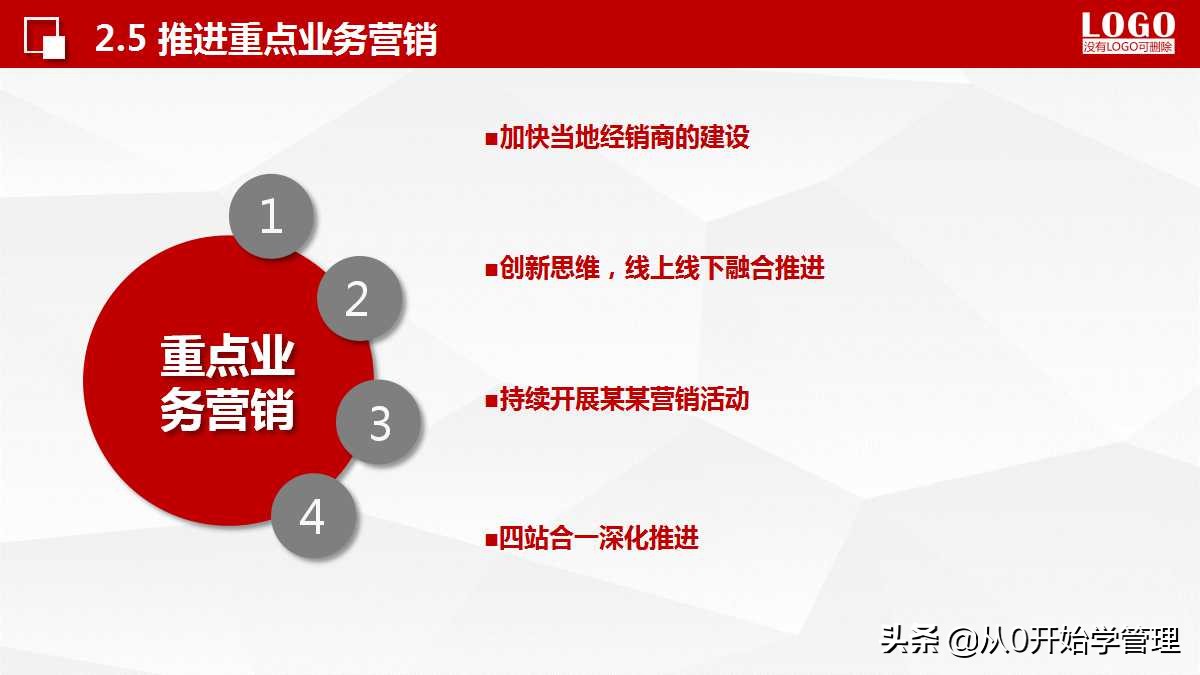 2.5 推进重点业务营销

LOGO
没有LOGO可删除

重点业务营销

1

2

3

4

■加快当地经销商的建设

■创新思维，线上线下融合推进

■持续开展某某营销活动

■四站合一深化推进

头条 @从0开始学管理